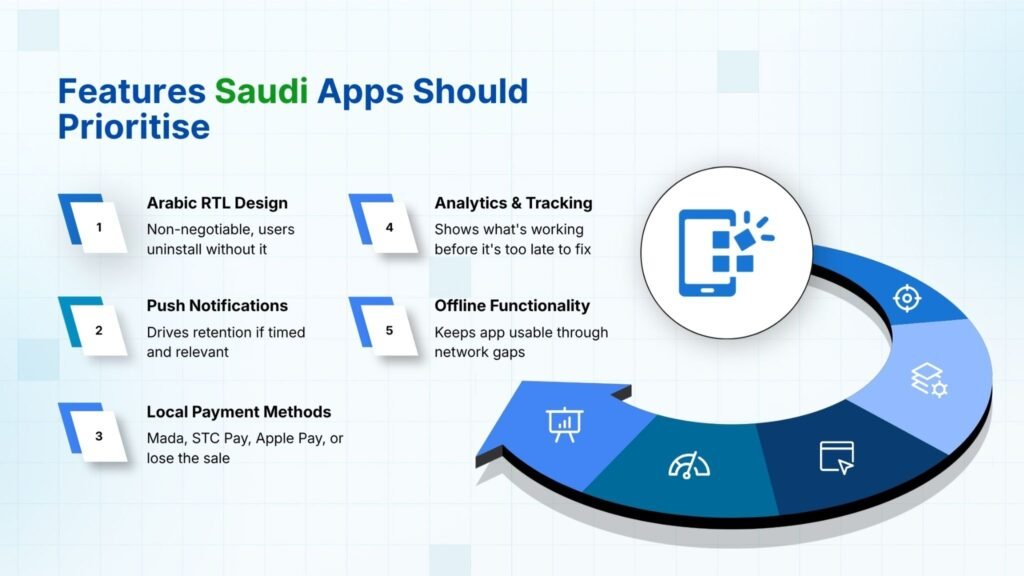 Features Saudi Apps Should Prioritise

1
Arabic RTL Design
Non-negotiable, users uninstall without it

2
Push Notifications
Drives retention if timed and relevant

3
Local Payment Methods
Mada, STC Pay, Apple Pay, or lose the sale

4
Analytics & Tracking
Shows what's working before it's too late to fix

5
Offline Functionality
Keeps app usable through network gaps